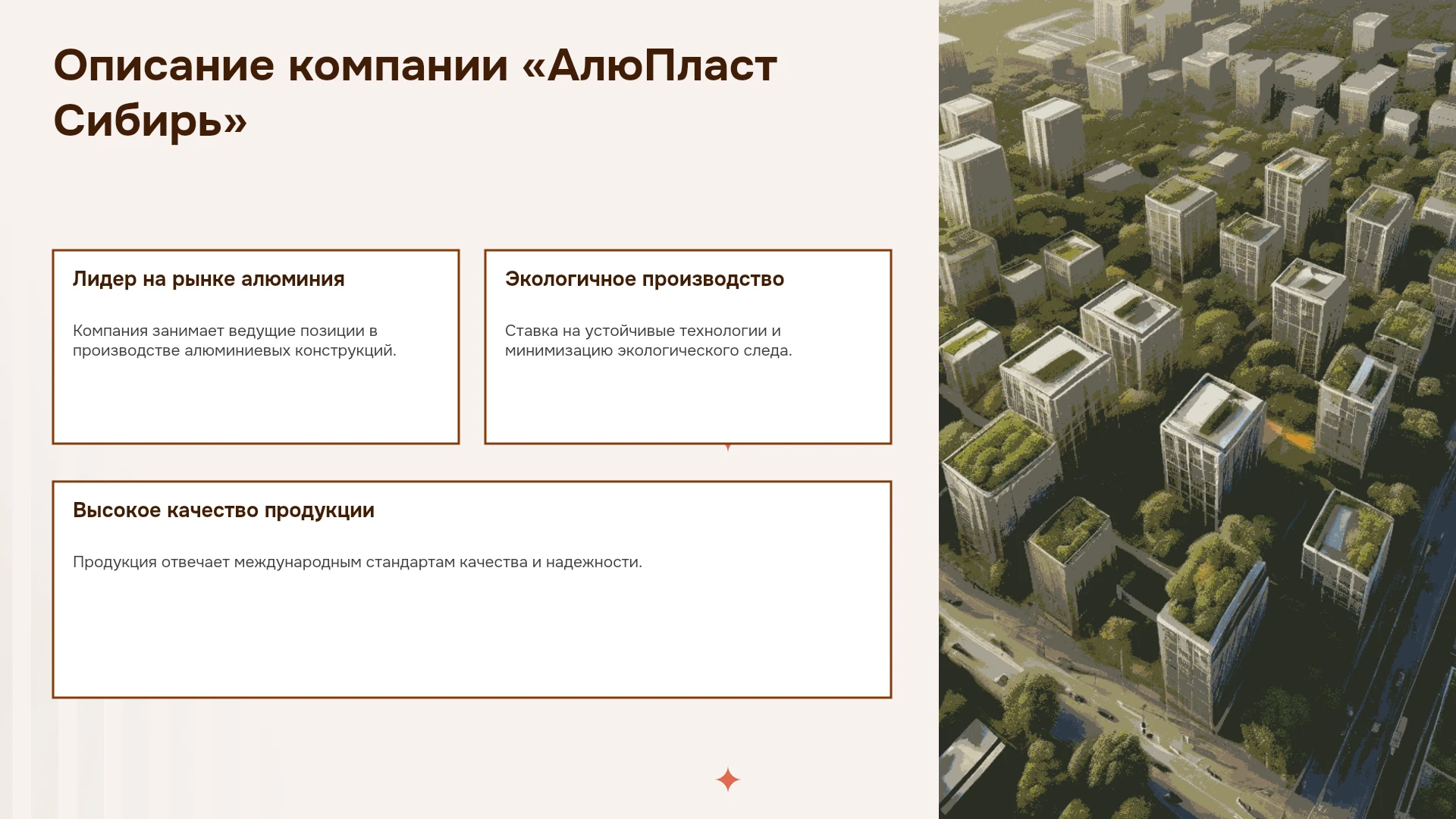 Описание компании «АлюПласт Сибирь»

Лидер на рынке алюминия

Компания занимает ведущие позиции в производстве алюминиевых конструкций.

Экологичное производство

Ставка на устойчивые технологии и минимизацию экологического следа.

Высокое качество продукции

Продукция отвечает международным стандартам качества и надежности.